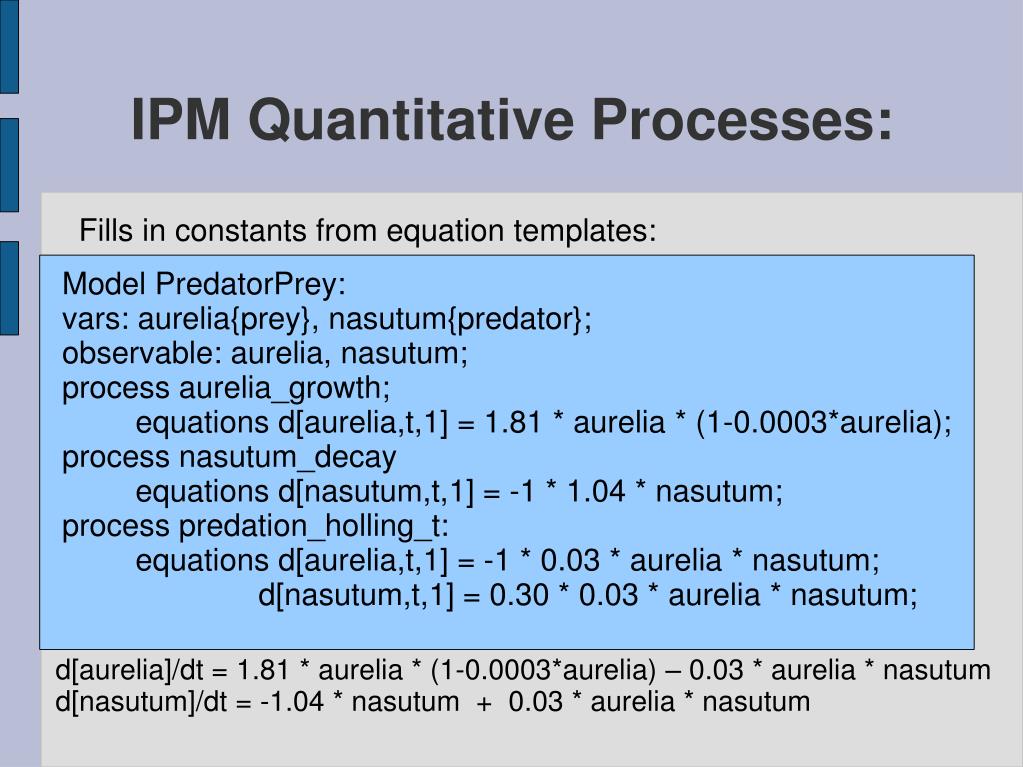 IPM Quantitative Processes:

Fills in constants from equation templates:

Model PredatorPrey:
vars: aurelia{prey}, nasutum{predator};
observable: aurelia, nasutum;
process aurelia_growth;
equations d[aurelia,t,1] = 1.81 * aurelia * (1-0.0003*aurelia);
process nasutum_decay
equations d[nasutum,t,1] = -1 * 1.04 * nasutum;
process predation_holling_t:
equations d[aurelia,t,1] = -1 * 0.03 * aurelia * nasutum;
d[nasutum,t,1] = 0.30 * 0.03 * aurelia * nasutum;

d[aurelia]/dt = 1.81 * aurelia * (1-0.0003*aurelia) – 0.03 * aurelia * nasutum
d[nasutum]/dt = -1.04 * nasutum + 0.03 * aurelia * nasutum